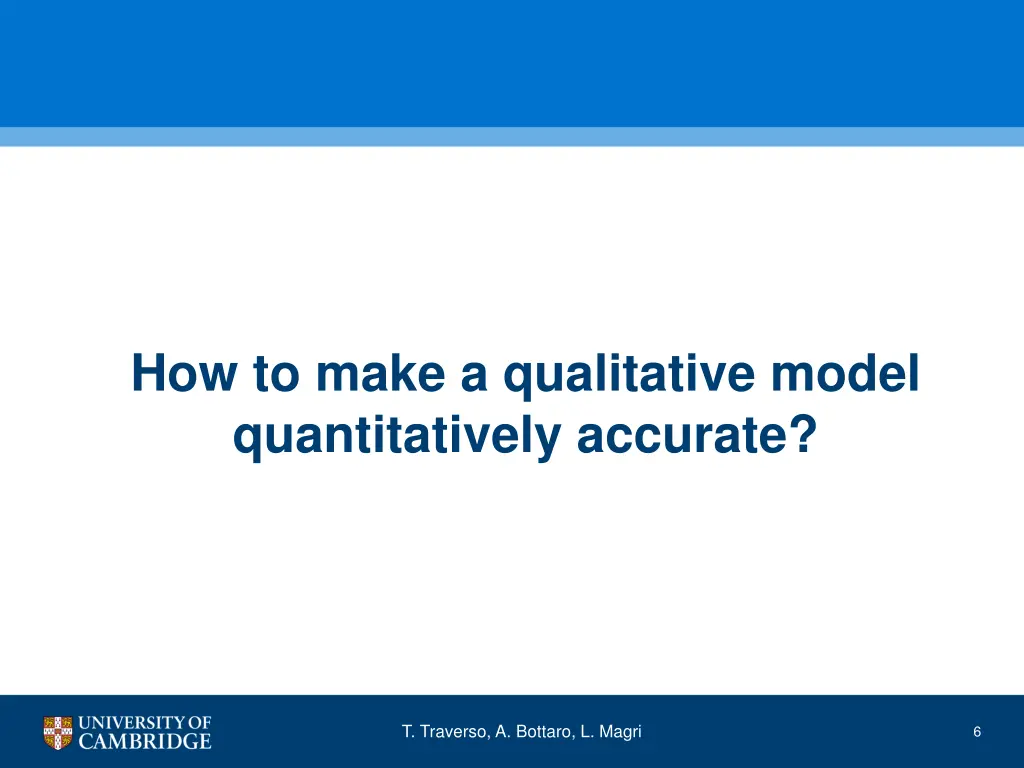 How to make a qualitative model quantitatively accurate?

UNIVERSITY OF CAMBRIDGE

T. Traverso, A. Bottaro, L. Magri

6